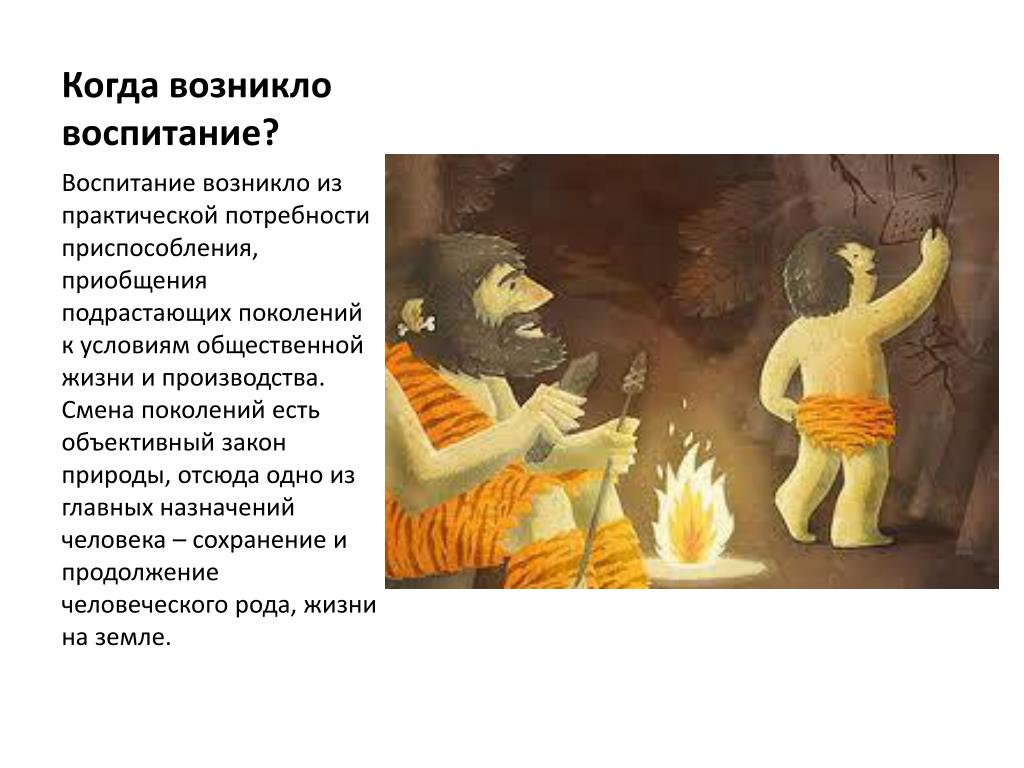 Когда возникло воспитание?

Воспитание возникло из практической потребности приспособления, приобщения подрастающих поколений к условиям общественной жизни и производства. Смена поколений есть объективный закон природы, отсюда одно из главных назначений человека – сохранение и продолжение человеческого рода, жизни на земле.